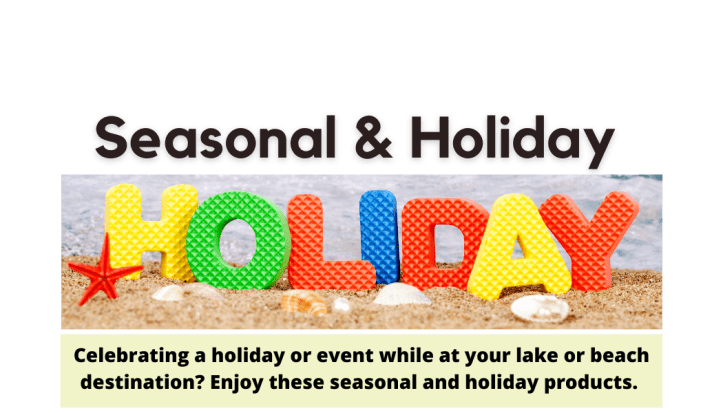 Seasonal & Holiday

HOLIDAY

Celebrating a holiday or event while at your lake or beach destination? Enjoy these seasonal and holiday products.